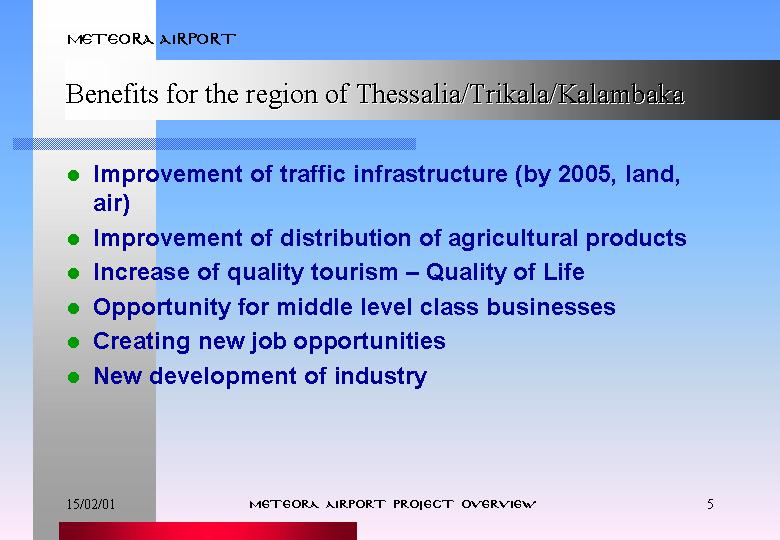 METEORA AIRPORT

Benefits for the region of Thessalia/Trikala/Kalambaka

- Improvement of traffic infrastructure (by 2005, land, air)
- Improvement of distribution of agricultural products
- Increase of quality tourism – Quality of Life
- Opportunity for middle level class businesses
- Creating new job opportunities
- New development of industry

15/02/01

METEORA AIRPORT PROJECT OVERVIEW

5